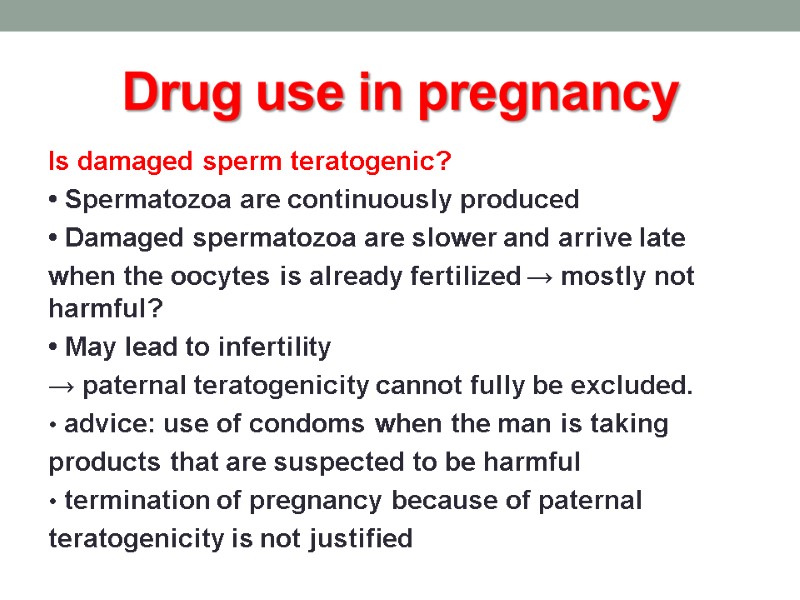 Drug use in pregnancy

Is damaged sperm teratogenic?

• Spermatozoa are continuously produced

• Damaged spermatozoa are slower and arrive late when the oocytes is already fertilized → mostly not harmful?

• May lead to infertility

→ paternal teratogenicity cannot fully be excluded.

• advice: use of condoms when the man is taking products that are suspected to be harmful

• termination of pregnancy because of paternal teratogenicity is not justified